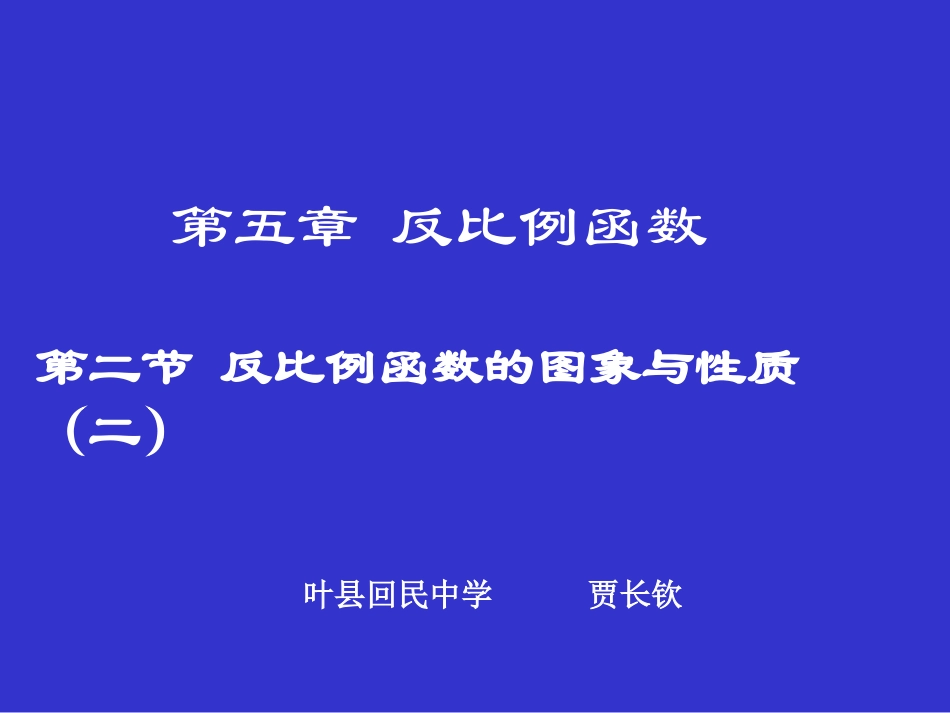 第五章 反比例函数

第二节 反比例函数的图象与性质（二）

叶县回民中学 贾长钦